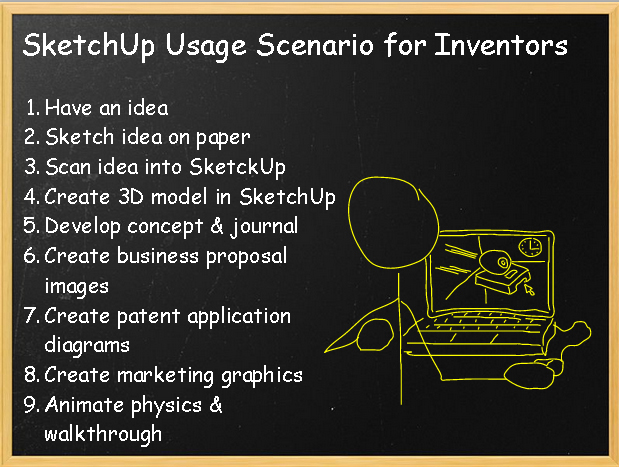 SketchUp Usage Scenario for Inventors

1. Have an idea
2. Sketch idea on paper
3. Scan idea into SketckUp
4. Create 3D model in SketchUp
5. Develop concept & journal
6. Create business proposal images
7. Create patent application diagrams
8. Create marketing graphics
9. Animate physics & walkthrough